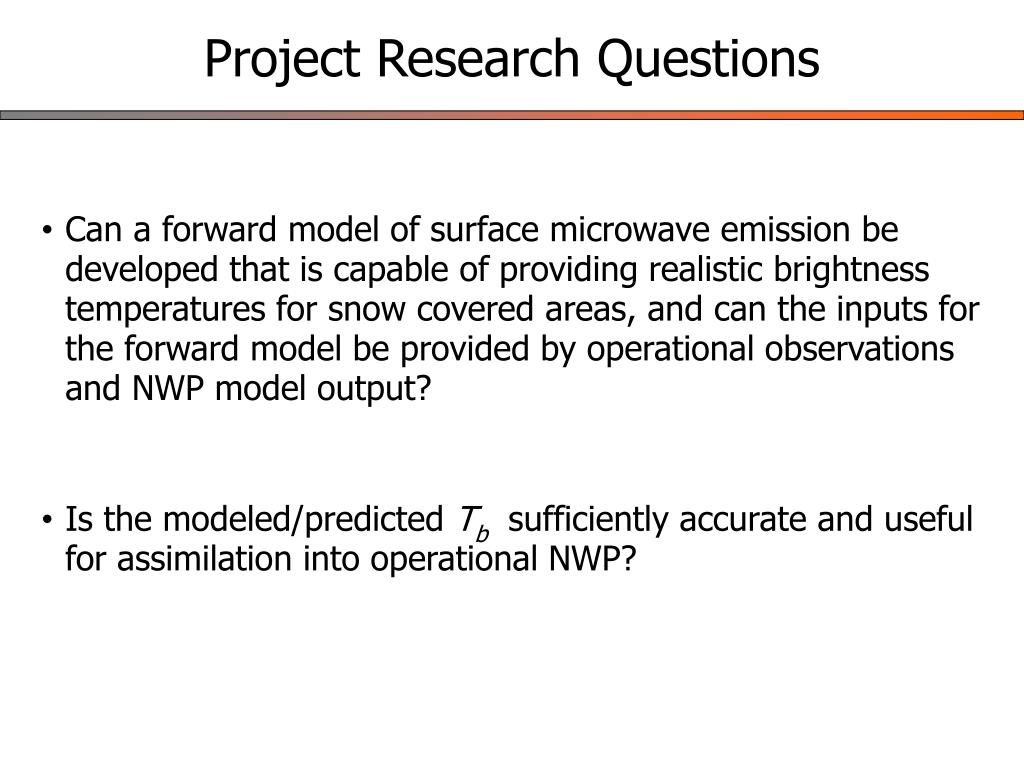 Project Research Questions

• Can a forward model of surface microwave emission be developed that is capable of providing realistic brightness temperatures for snow covered areas, and can the inputs for the forward model be provided by operational observations and NWP model output?

• Is the modeled/predicted $T_b$ sufficiently accurate and useful for assimilation into operational NWP?